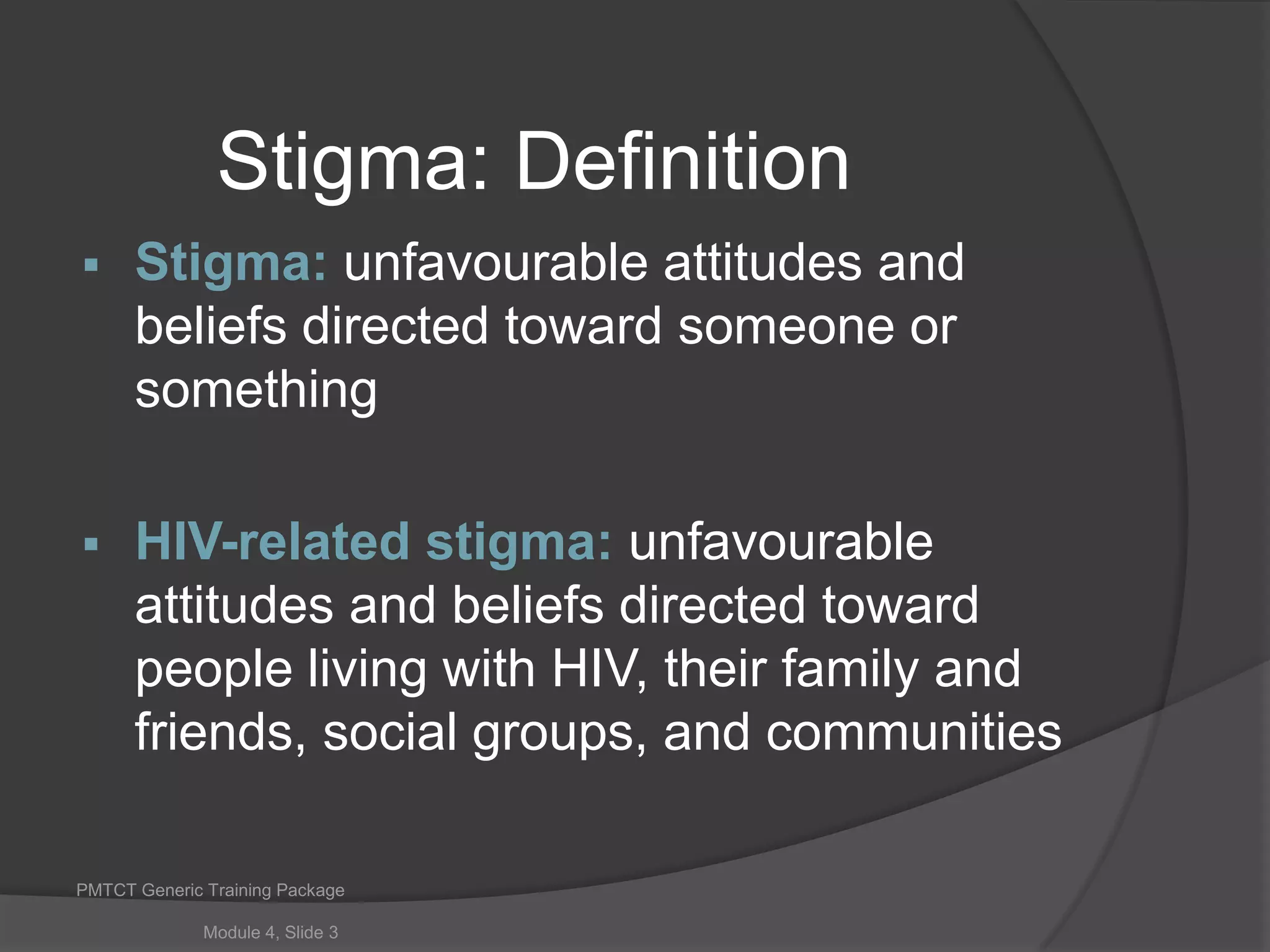 Stigma: Definition

▪ Stigma: unfavourable attitudes and beliefs directed toward someone or something

▪ HIV-related stigma: unfavourable attitudes and beliefs directed toward people living with HIV, their family and friends, social groups, and communities

PMTCT Generic Training Package

Module 4, Slide 3